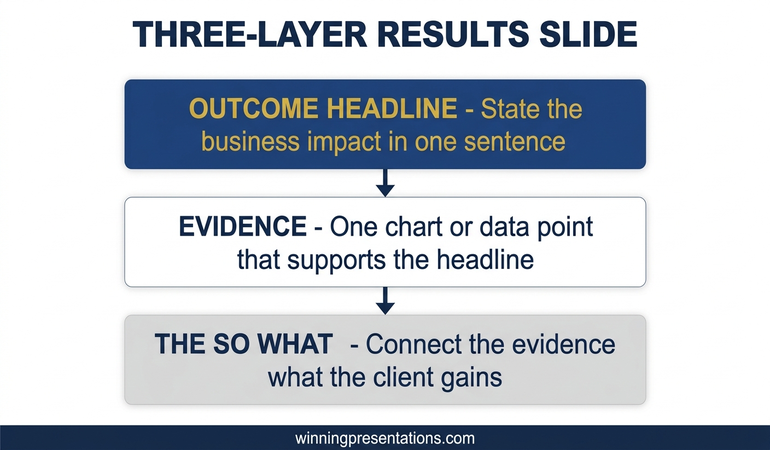 THREE-LAYER RESULTS SLIDE

OUTCOME HEADLINE - State the business impact in one sentence

EVIDENCE - One chart or data point that supports the headline

THE SO WHAT - Connect the evidence what the client gains

winningpresentations.com